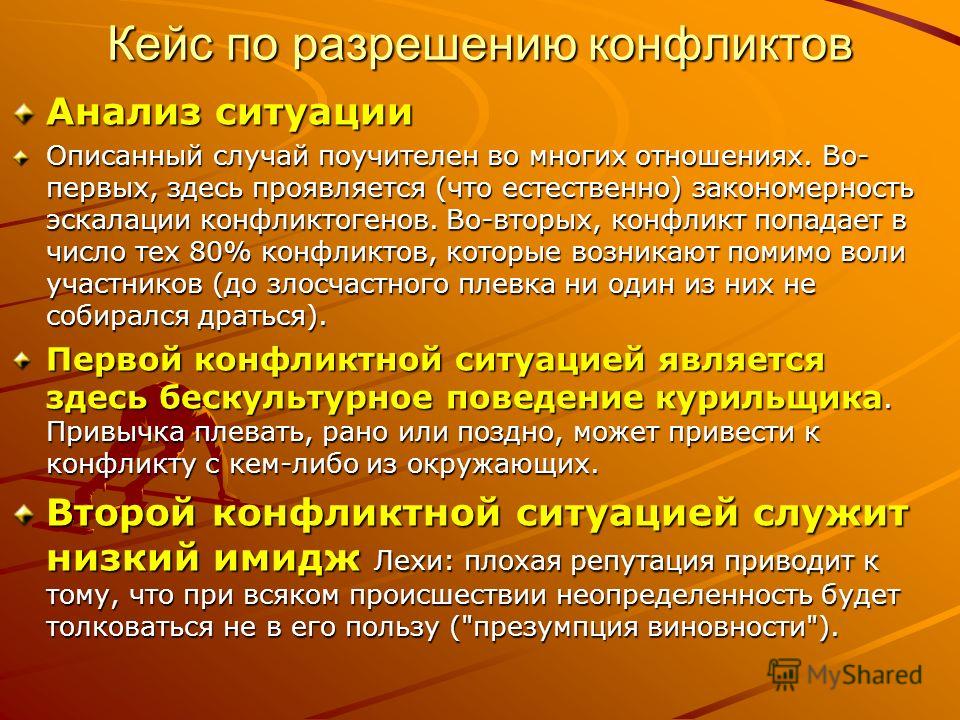 Кейс по разрешению конфликтов

Анализ ситуации

Описанный случай поучителен во многих отношениях. Во-первых, здесь проявляется (что естественно) закономерность эскалации конфликтогенов. Во-вторых, конфликт попадает в число тех 80% конфликтов, которые возникают помимо воли участников (до злосчастного плевка ни один из них не собирался драться).

Первой конфликтной ситуацией является здесь бескультурное поведение курильщика. Привычка плевать, рано или поздно, может привести к конфликту с кем-либо из окружающих.

Второй конфликтной ситуацией служит низкий имидж Лехи: плохая репутация приводит к тому, что при всяком происшествии неопределенность будет толковаться не в его пользу ("презумпция виновности").

MyShared